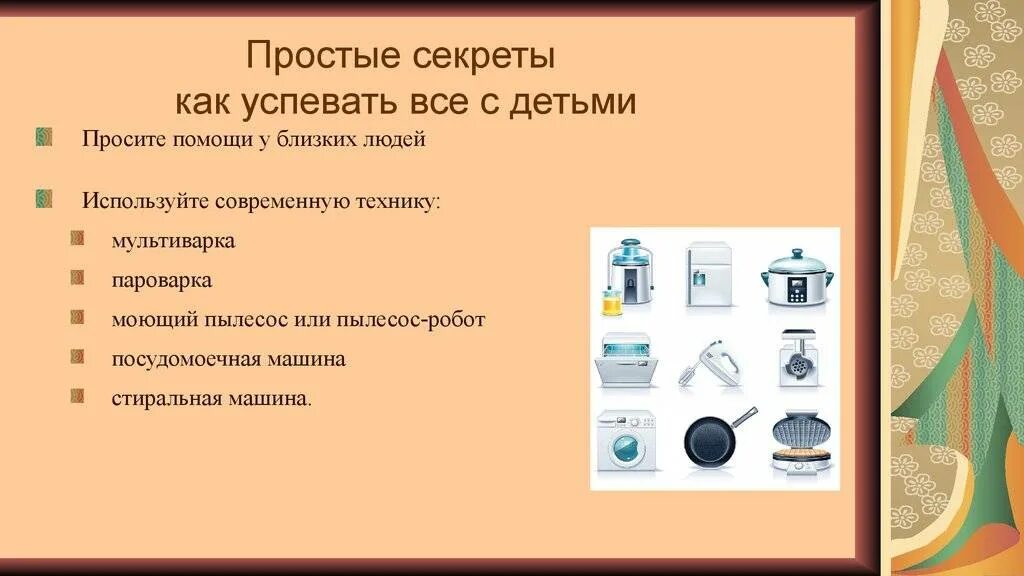 Простые секреты
как успевать все с детьми

Просите помощи у близких людей

Используйте современную технику:

мультиварка

пароварка

моющий пылесос или пылесос-робот

посудомоечная машина

стиральная машина.